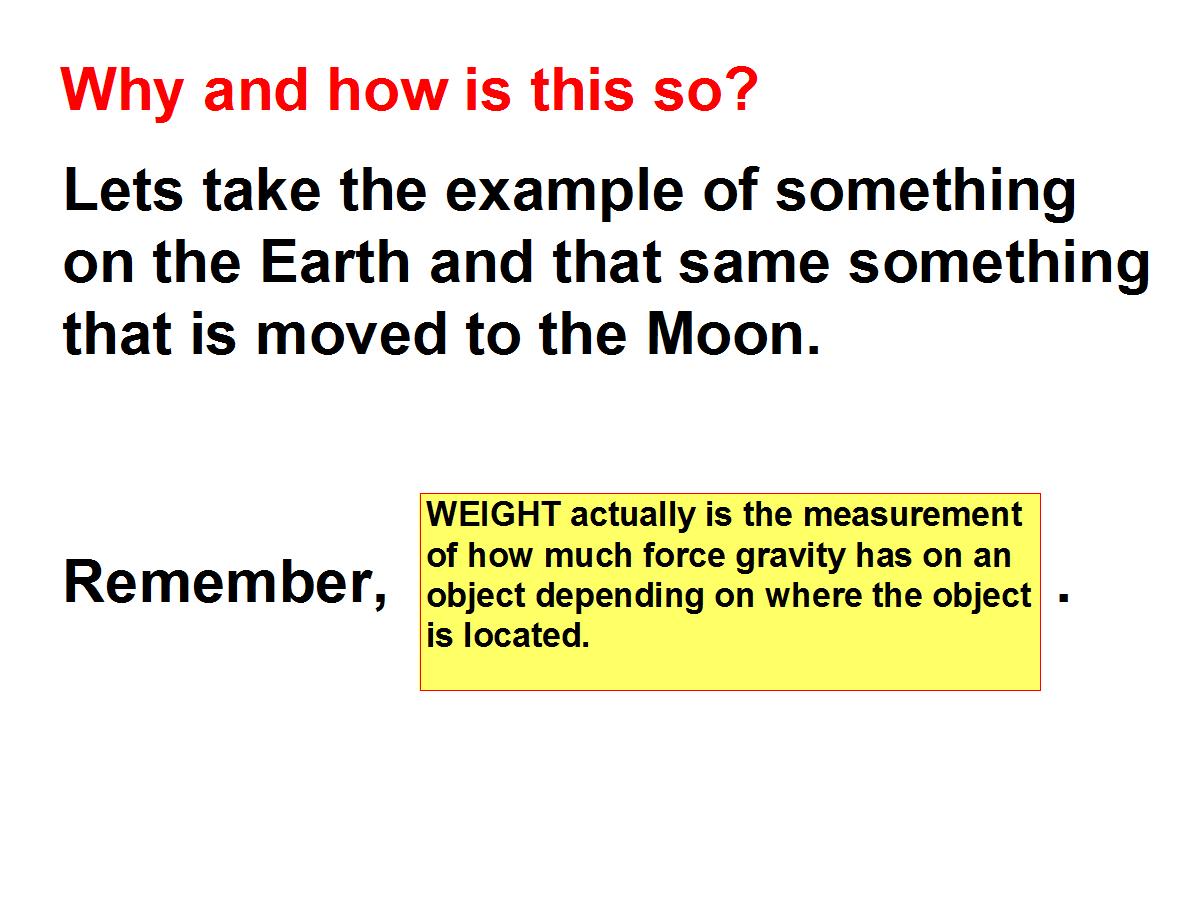 Why and how is this so?

Lets take the example of something on the Earth and that same something that is moved to the Moon.

Remember,

WEIGHT actually is the measurement of how much force gravity has on an object depending on where the object is located.

.